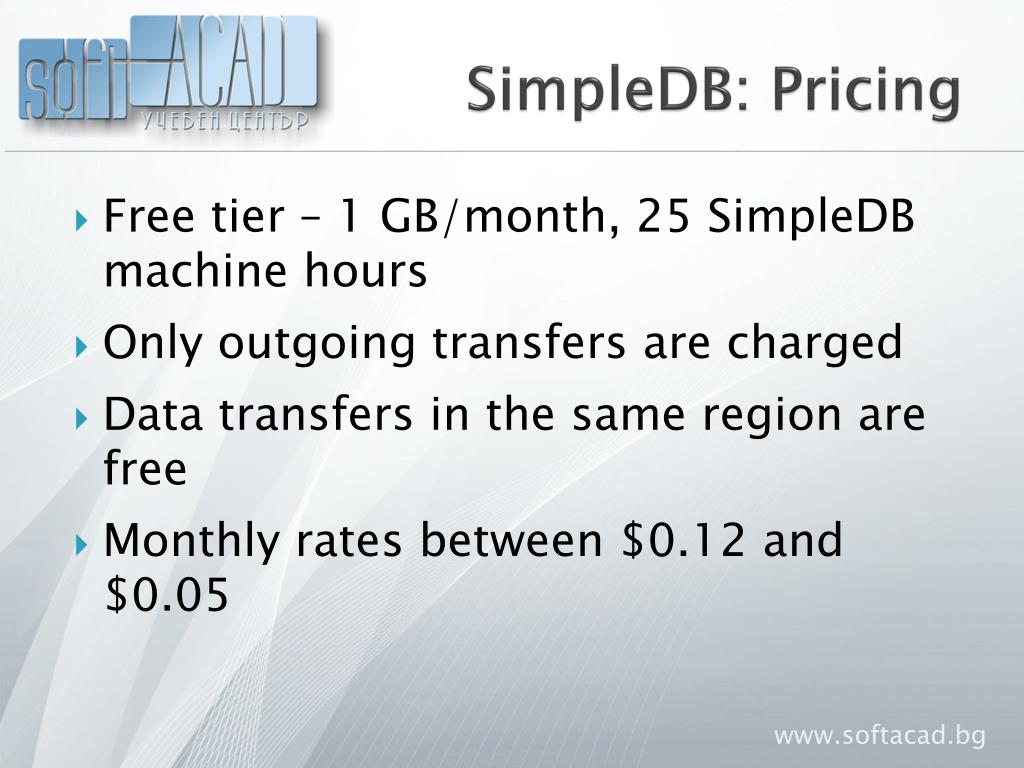 soft ACAD
УЧЕБЕН ЦЕНТЪР

SimpleDB: Pricing

Free tier – 1 GB/month, 25 SimpleDB machine hours

Only outgoing transfers are charged

Data transfers in the same region are free

Monthly rates between \$0.12 and \$0.05

www.softacad.bg